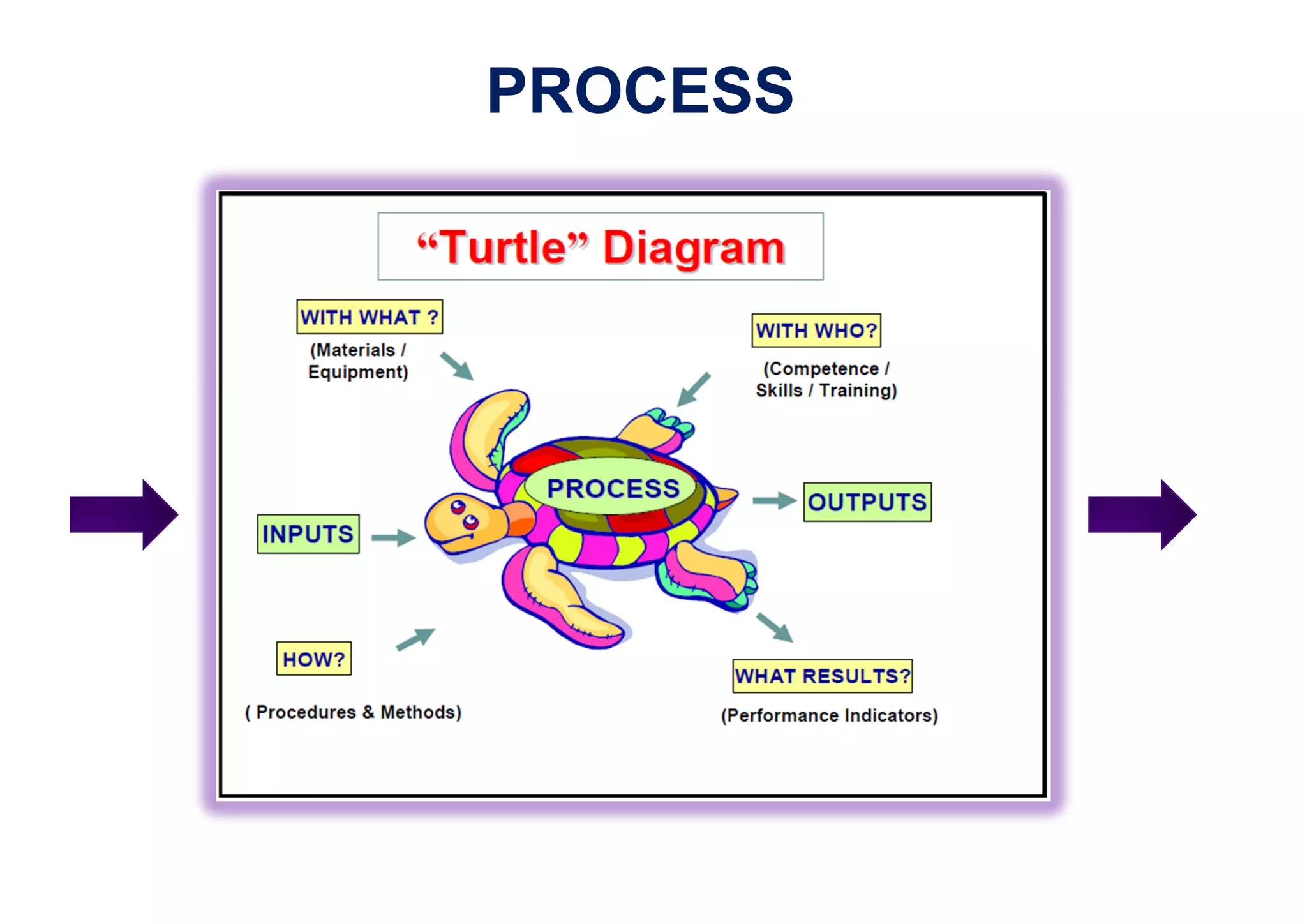 PROCESS

“Turtle” Diagram

WITH WHAT ?
(Materials / Equipment)

WITH WHO?
(Competence / Skills / Training)

PROCESS

INPUTS

OUTPUTS

HOW?
( Procedures & Methods)

WHAT RESULTS?
(Performance Indicators)